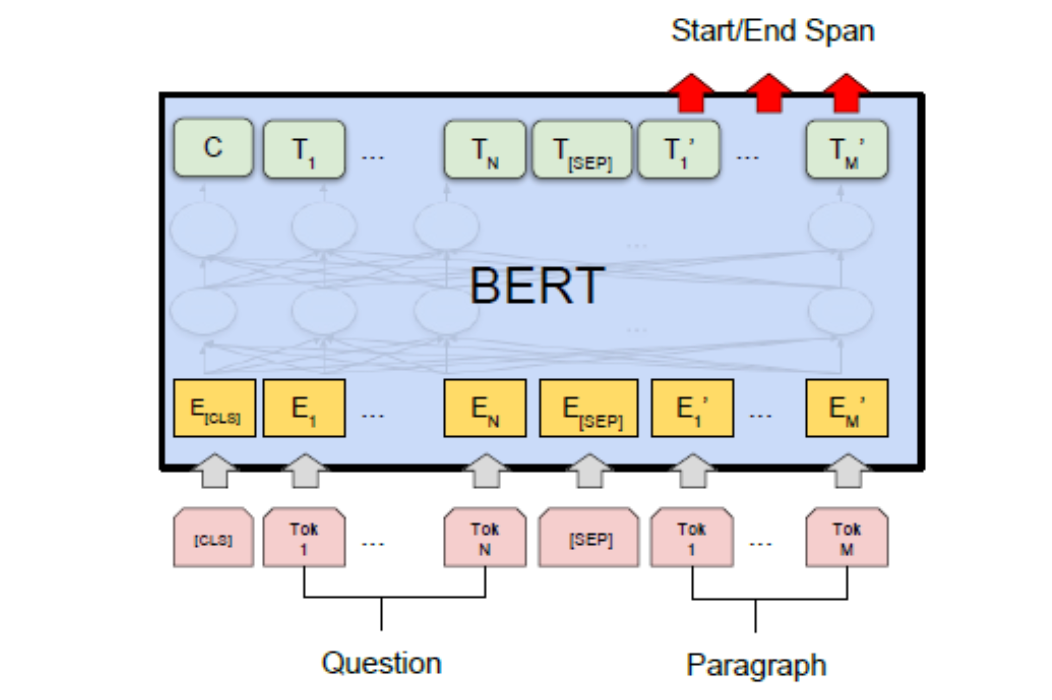 Start/End Span

C $T_1$ ... $T_N$ $T_{[SEP]}$ $T_1'$ ... $T_M'$

BERT

$E_{[CLS]}$ $E_1$ ... $E_N$ $E_{[SEP]}$ $E_1'$ ... $E_M'$

[CLS] Tok 1 ... Tok N [SEP] Tok 1 ... Tok M

Question

Paragraph